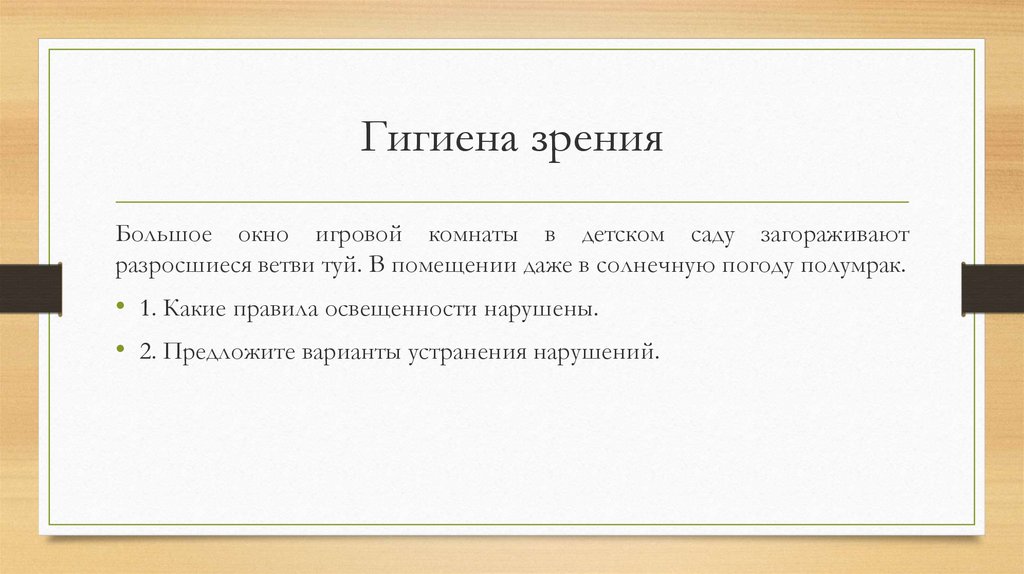 Гигиена зрения

Большое окно игровой комнаты в детском саду загораживают разросшиеся ветви туй. В помещении даже в солнечную погоду полумрак.

• 1. Какие правила освещенности нарушены.

• 2. Предложите варианты устранения нарушений.